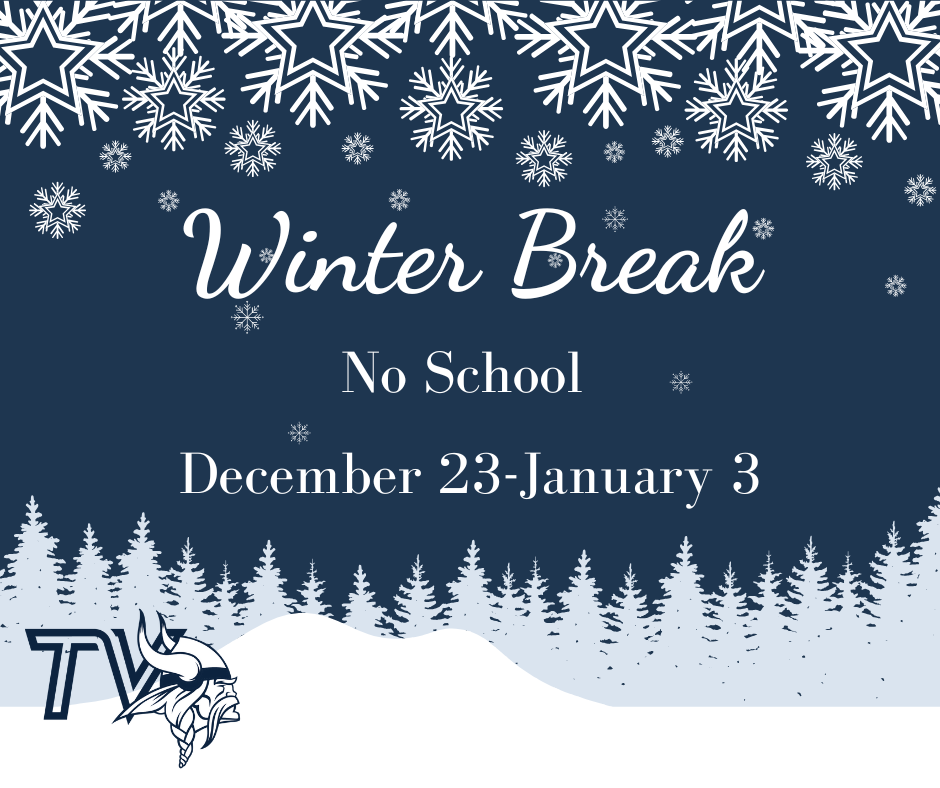 Winter Break

No School

December 23-January 3

TV